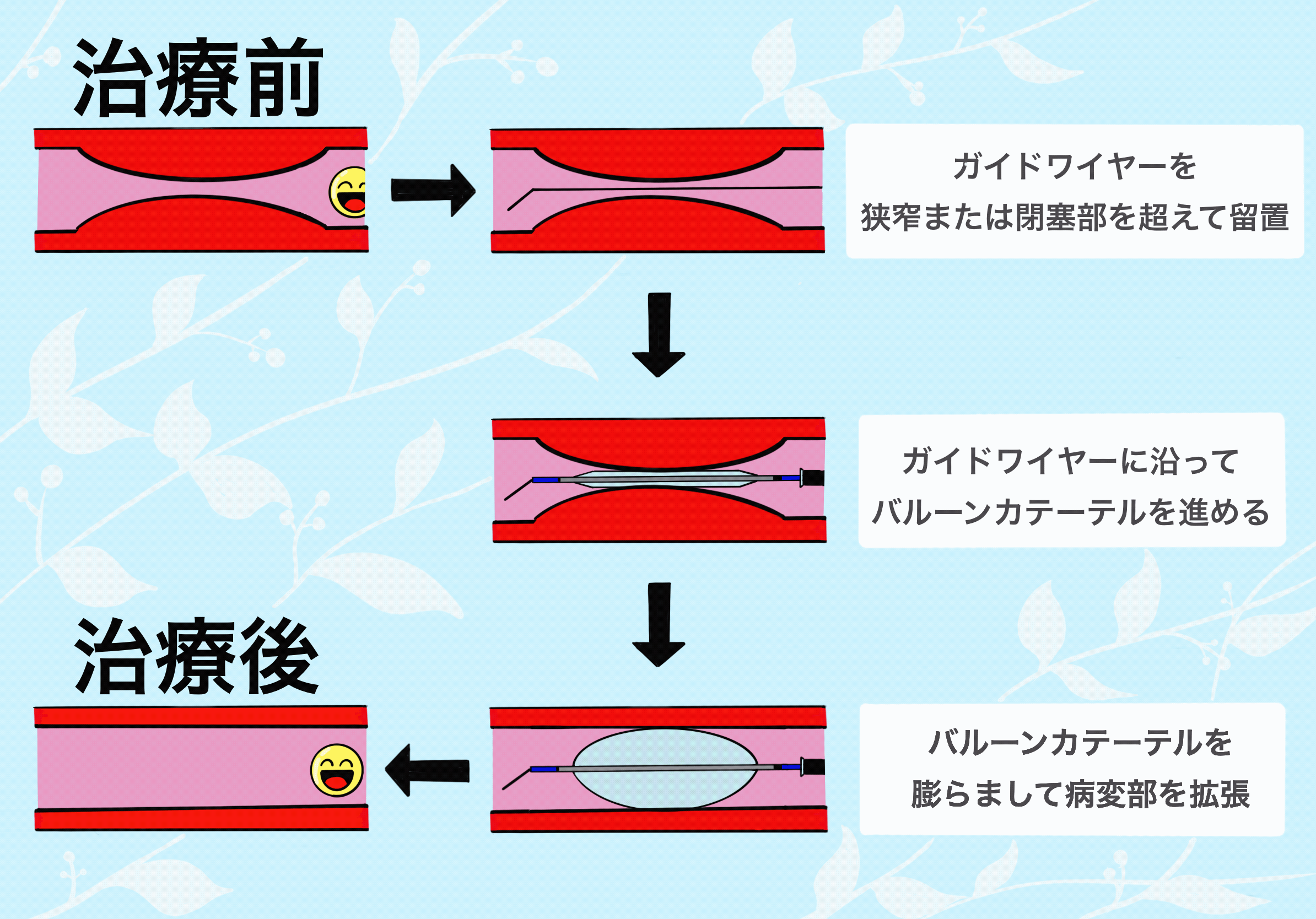 治療前

ガイドワイヤーを
狭窄または閉塞部を超えて留置

ガイドワイヤーに沿って
バルーンカテーテルを進める

治療後

バルーンカテーテルを
膨らまして病変部を拡張